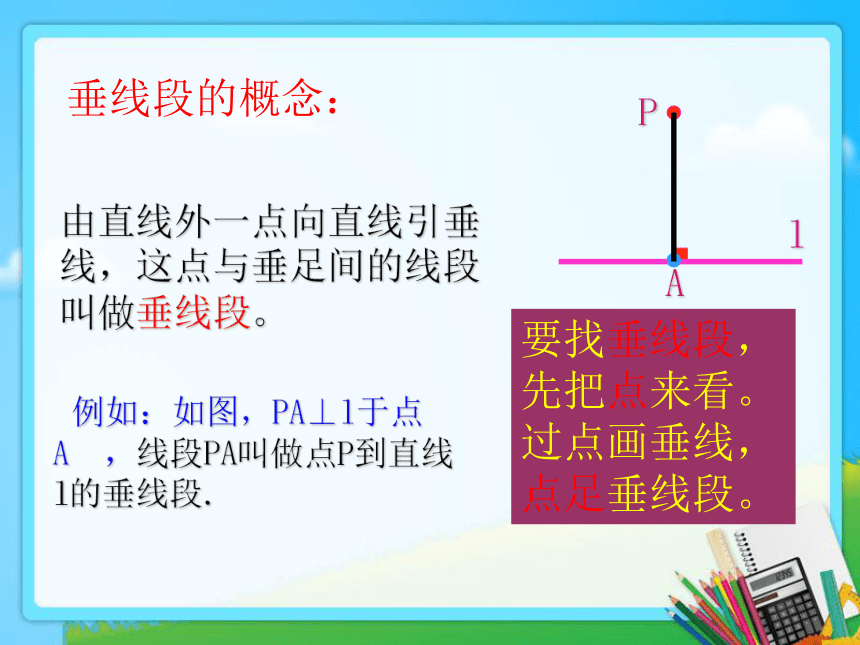 垂线段的概念：

由直线外一点向直线引垂线，这点与垂足间的线段叫做垂线段。

例如：如图，PA⊥l于点A ，线段PA叫做点P到直线l的垂线段.

P

l

A

要找垂线段，
先把点来看。
过点画垂线，
点足垂线段。